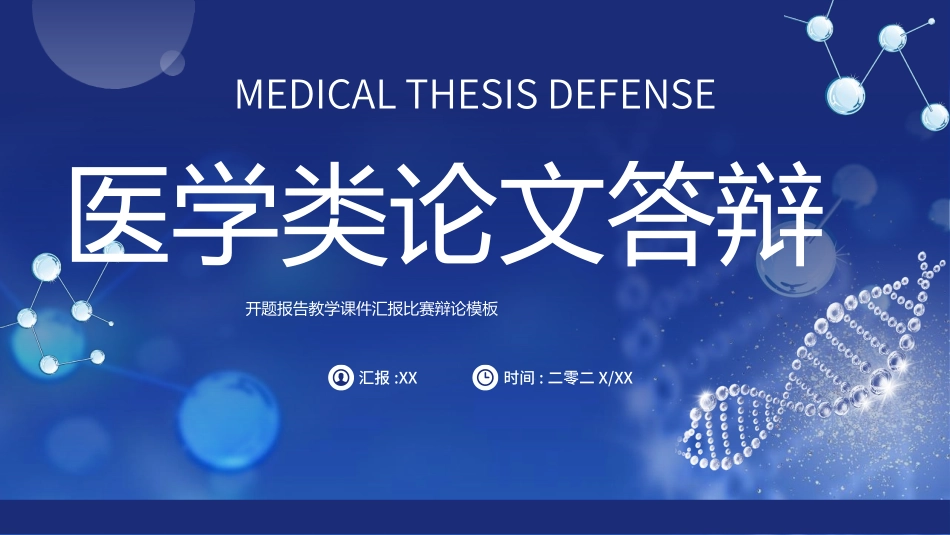 MEDICAL THESIS DEFENSE

医学类论文答辩

开题报告教学课件汇报比赛辩论模板

汇报 :XX

时间 : 二零二 X/XX